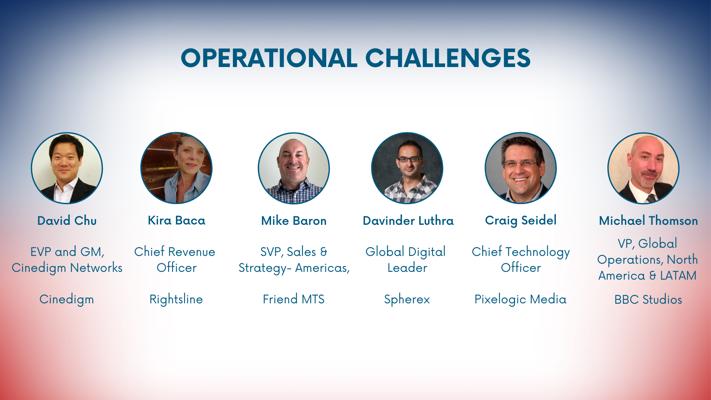 OPERATIONAL CHALLENGES

David Chu

EVP and GM, Cinedigm Networks

Cinedigm

Kira Baca

Chief Revenue Officer

Rightsline

Mike Baron

SVP, Sales & Strategy- Americas,

Friend MTS

Davinder Luthra

Global Digital Leader

Spherex

Craig Seidel

Chief Technology Officer

Pixelogic Media

Michael Thomson

VP, Global Operations, North America & LATAM

BBC Studios